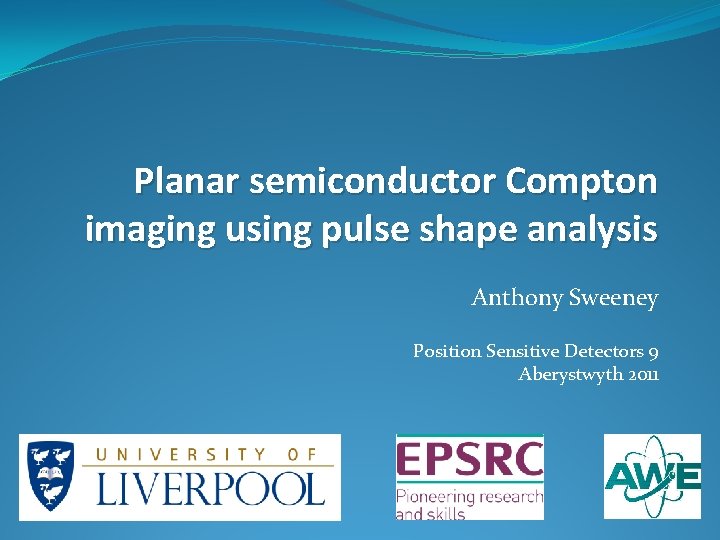 Planar semiconductor Compton imaging using pulse shape analysis

Anthony Sweeney

Position Sensitive Detectors 9
Aberystwyth 2011

UNIVERSITY OF
LIVERPOOL

EPSRC
Pioneering research and skills

AWE